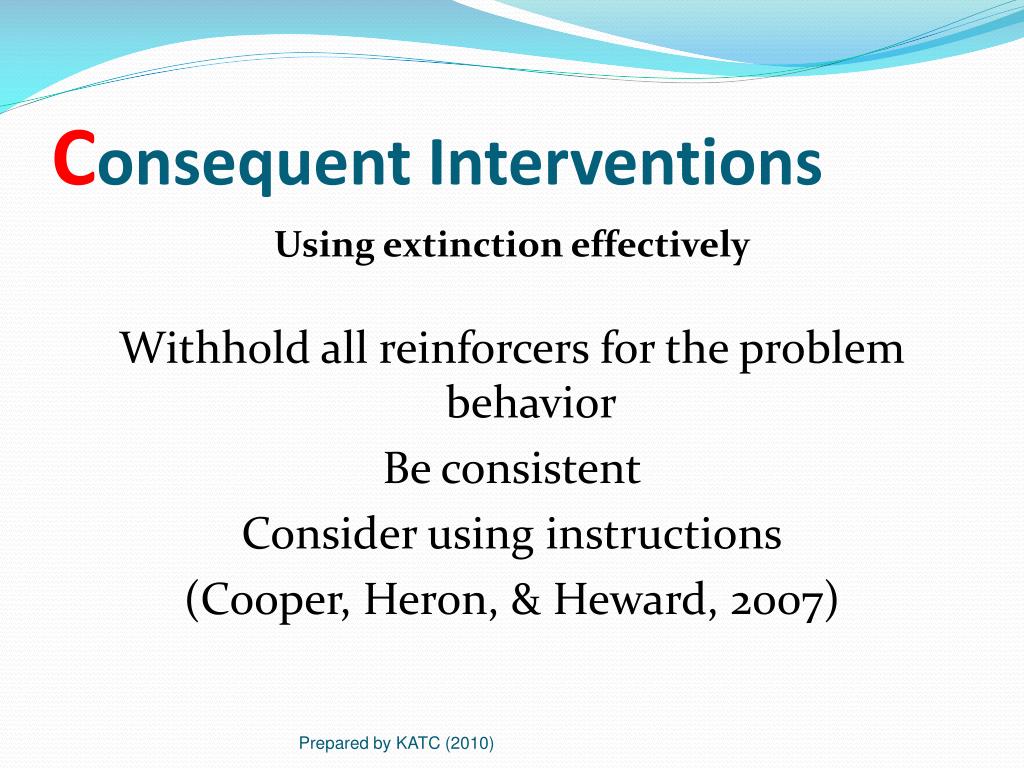 Consequent Interventions

Using extinction effectively

Withhold all reinforcers for the problem behavior
Be consistent
Consider using instructions
(Cooper, Heron, & Heward, 2007)

Prepared by KATC (2010)